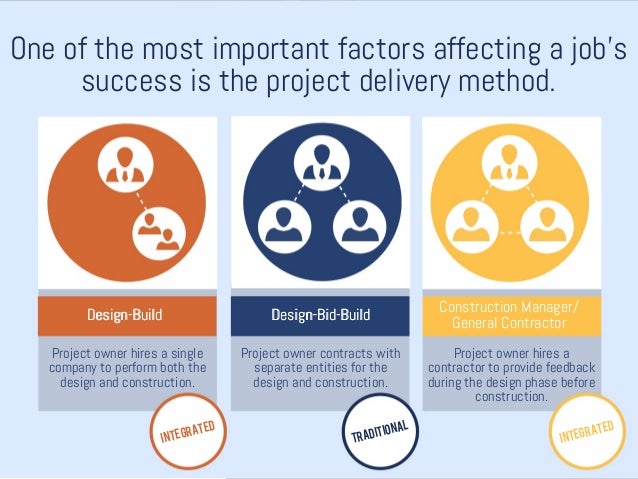 One of the most important factors affecting a job's success is the project delivery method.

Design-Build

Project owner hires a single company to perform both the design and construction.

INTEGRATED

Design-Bid-Build

Project owner contracts with separate entities for the design and construction.

TRADITIONAL

Construction Manager/ General Contractor

Project owner hires a contractor to provide feedback during the design phase before construction.

INTEGRATED